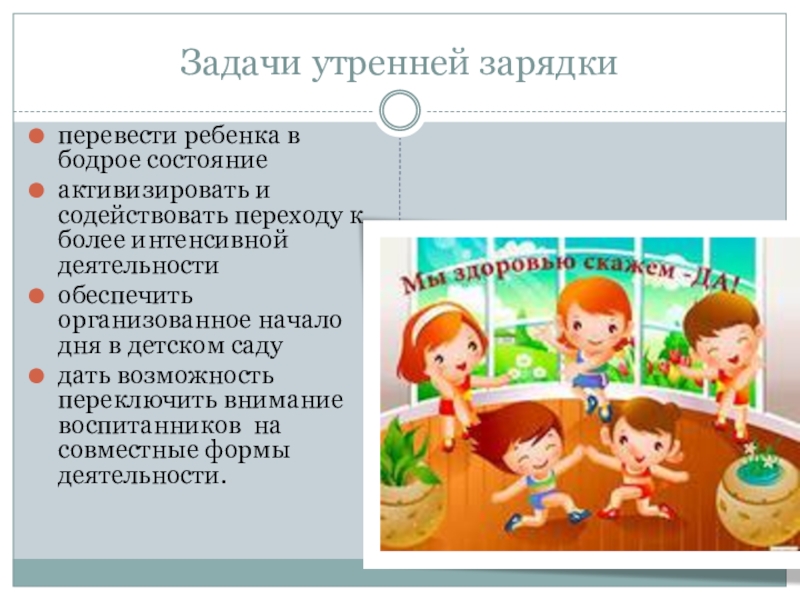 Задачи утренней зарядки

перевести ребенка в бодрое состояние

активизировать и содействовать переходу к более интенсивной деятельности

обеспечить организованное начало дня в детском саду

дать возможность переключить внимание воспитанников на совместные формы деятельности.

Мы здоровью скажем -ДА!